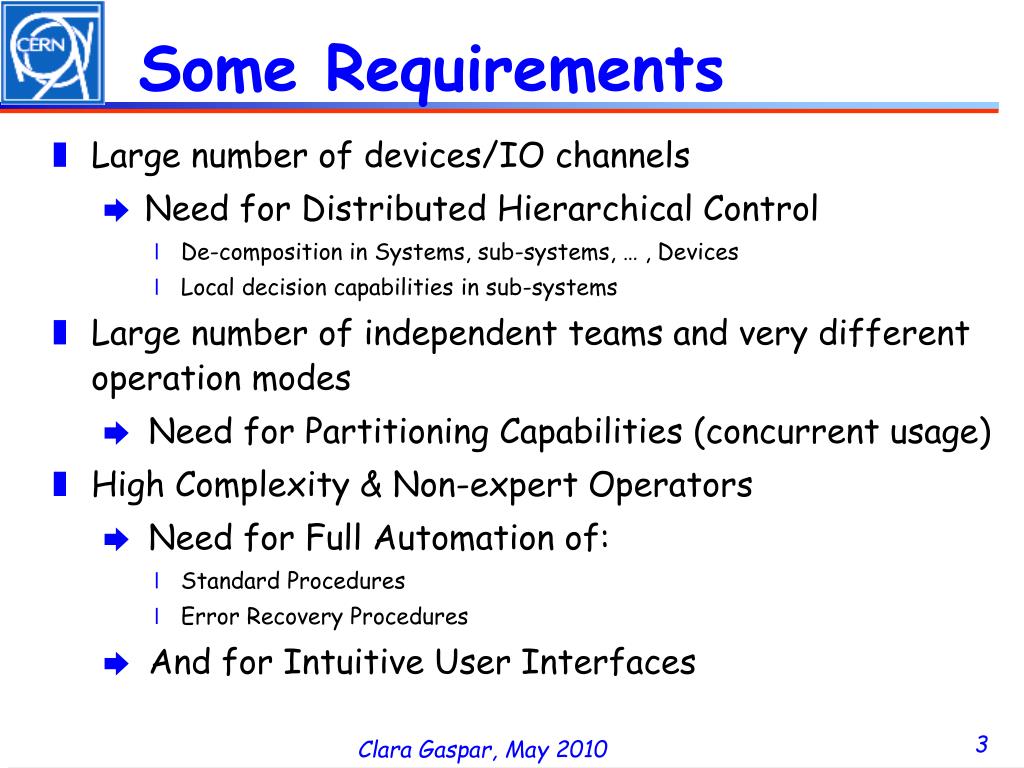 CERN

Some Requirements

Large number of devices/IO channels

Need for Distributed Hierarchical Control

De-composition in Systems, sub-systems, … , Devices

Local decision capabilities in sub-systems

Large number of independent teams and very different operation modes

Need for Partitioning Capabilities (concurrent usage)

High Complexity & Non-expert Operators

Need for Full Automation of:

Standard Procedures

Error Recovery Procedures

And for Intuitive User Interfaces

Clara Gaspar, May 2010

3